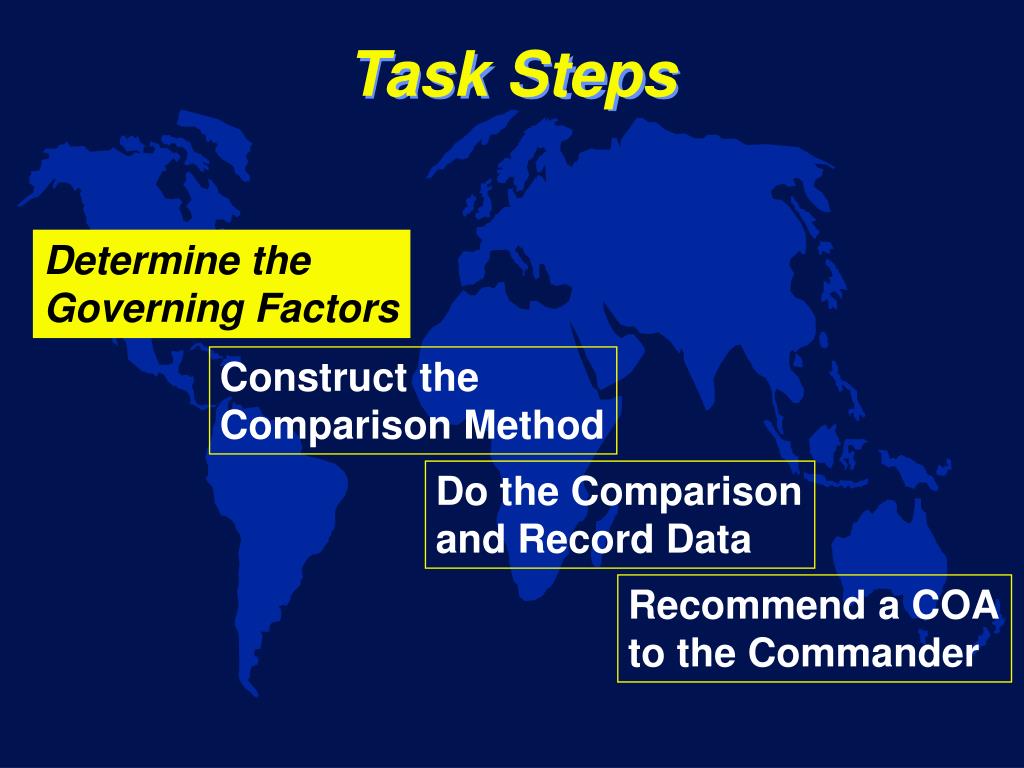 Task Steps

Determine the Governing Factors

Construct the Comparison Method

Do the Comparison and Record Data

Recommend a COA to the Commander